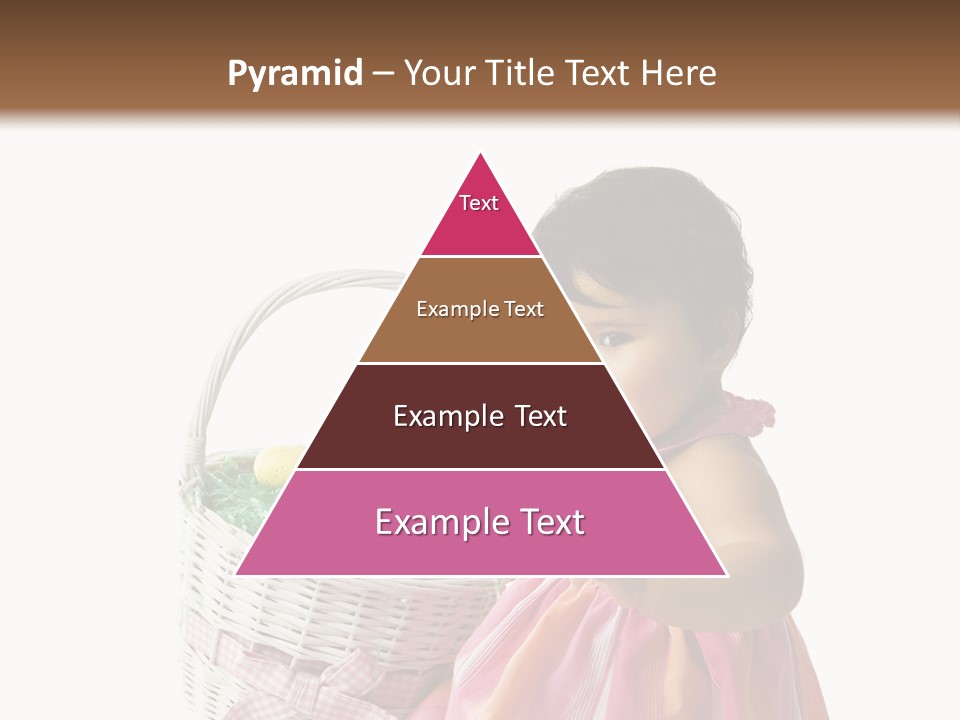 Pyramid – Your Title Text Here

Text

Example Text

Example Text

Example Text